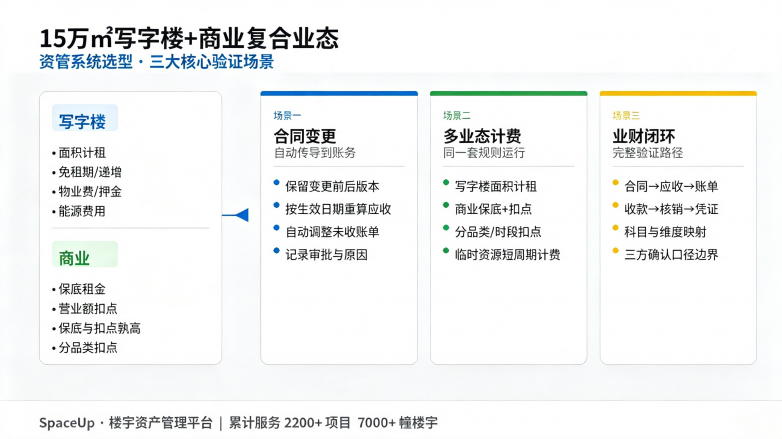 15万㎡写字楼+商业复合业态
资管系统选型 · 三大核心验证场景

写字楼
• 面积计租
• 免租期/递增
• 物业费/押金
• 能源费用

商业
• 保底租金
• 营业额扣点
• 保底与扣点孰高
• 分品类扣点

场景一
合同变更
自动传导到账务
• 保留变更前后版本
• 按生效日期重算应收
• 自动调整未收账单
• 记录审批与原因

场景二
多业态计费
同一套规则运行
• 写字楼面积计租
• 商业保底+扣点
• 分品类/时段扣点
• 临时资源短周期计费

场景三
业财闭环
完整验证路径
• 合同→应收→账单
• 收款→核销→凭证
• 科目与维度映射
• 三方确认口径边界

SpaceUp · 楼宇资产管理平台 | 累计服务 2200+ 项目 7000+ 幢楼宇